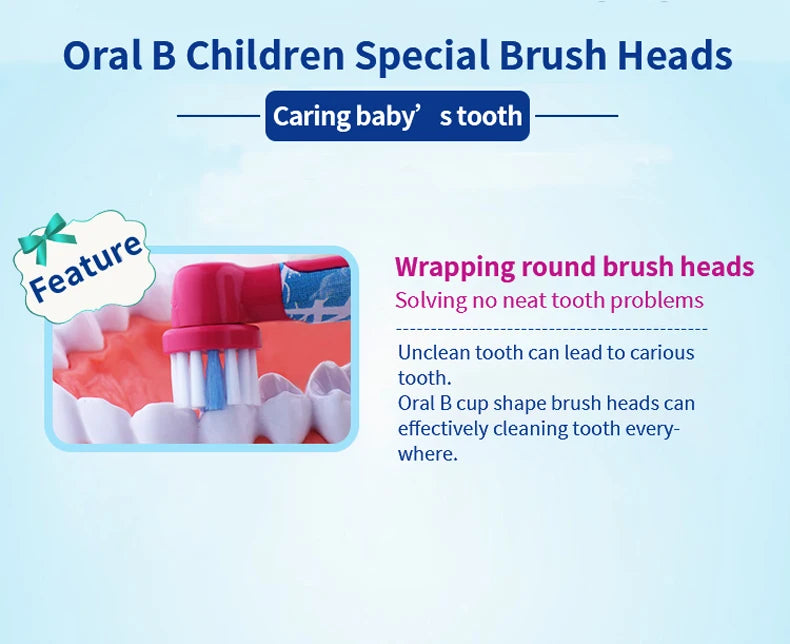 Oral B Children Special Brush Heads

Caring baby’ s tooth

Feature

Wrapping round brush heads
Solving no neat tooth problems

Unclean tooth can lead to carious tooth.
Oral B cup shape brush heads can effectively cleaning tooth everywhere.